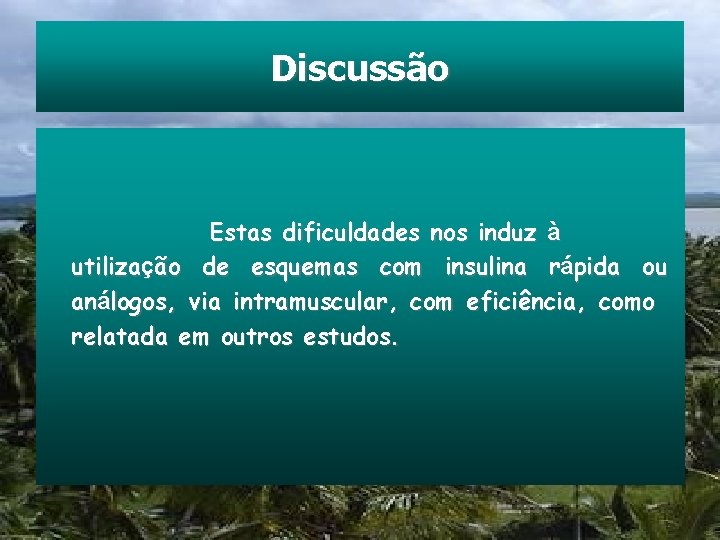 Discussão

Estas dificuldades nos induz à utilização de esquemas com insulina rápida ou análogos, via intramuscular, com eficiência, como relatada em outros estudos.